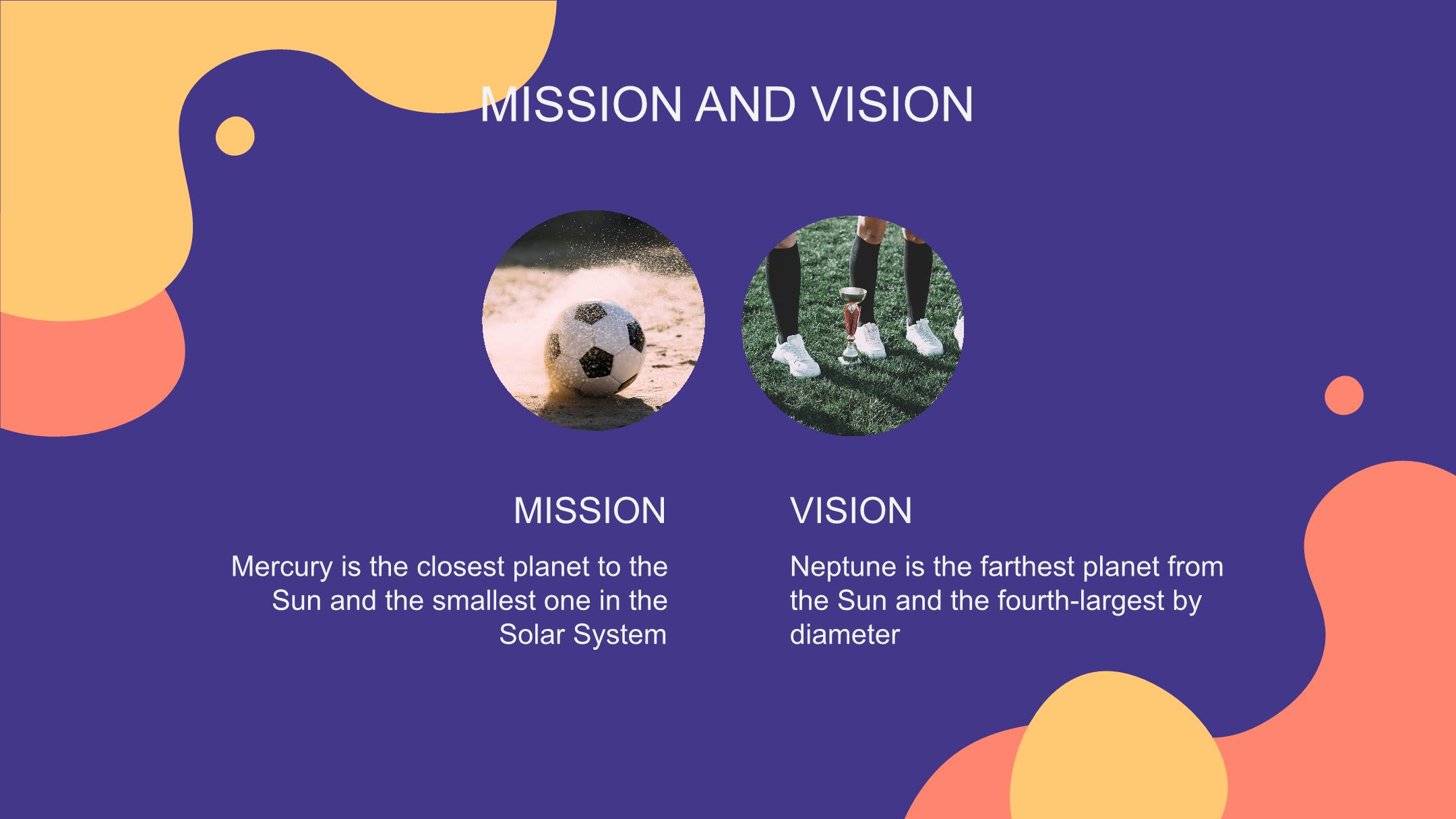 MISSION AND VISION

MISSION

Mercury is the closest planet to the Sun and the smallest one in the Solar System

VISION

Neptune is the farthest planet from the Sun and the fourth-largest by diameter